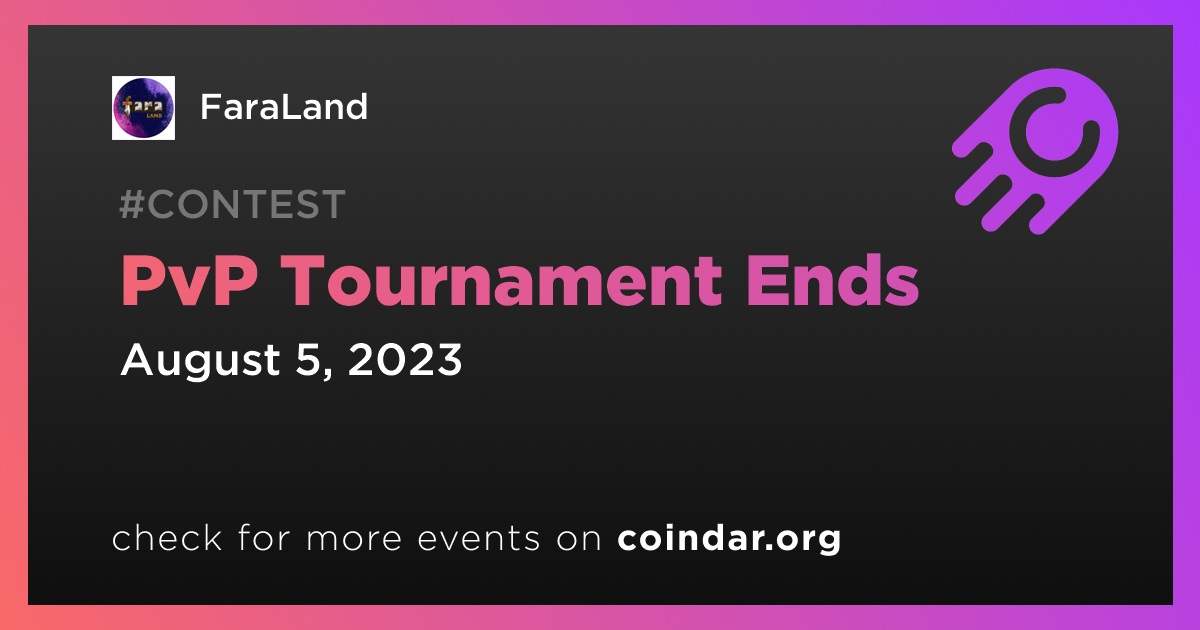 fara LAND

FaraLand

#CONTEST

PvP Tournament Ends

August 5, 2023

check for more events on coindar.org